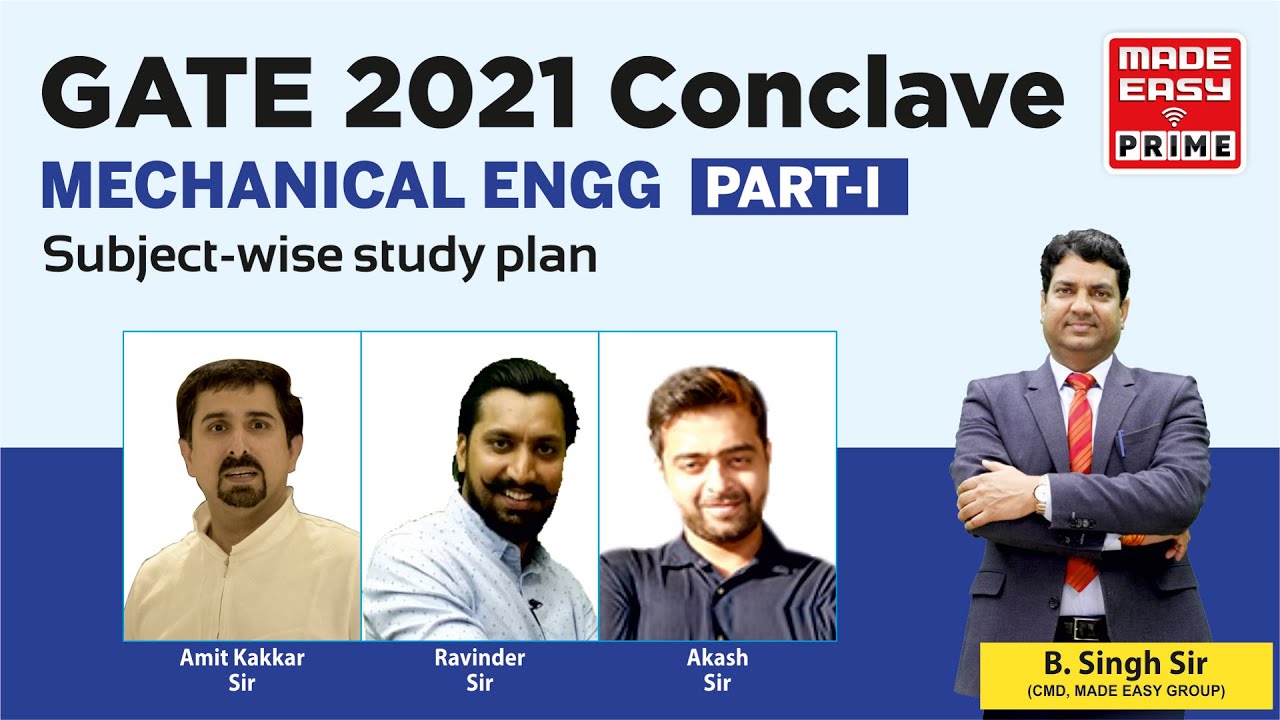 GATE 2021 Conclave

MADE EASY PRIME

MECHANICAL ENGG PART-I

Subject-wise study plan

Amit Kakkar Sir

Ravinder Sir

Akash Sir

B. Singh Sir
(CMD, MADE EASY GROUP)